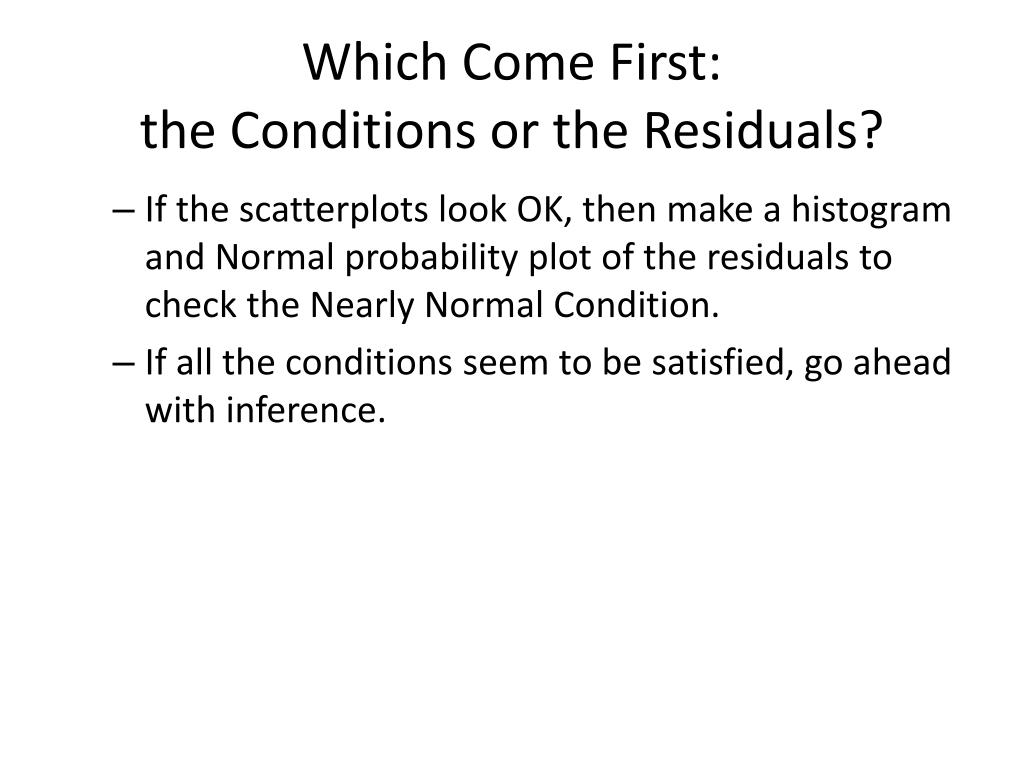 Which Come First:
the Conditions or the Residuals?

– If the scatterplots look OK, then make a histogram and Normal probability plot of the residuals to check the Nearly Normal Condition.

– If all the conditions seem to be satisfied, go ahead with inference.